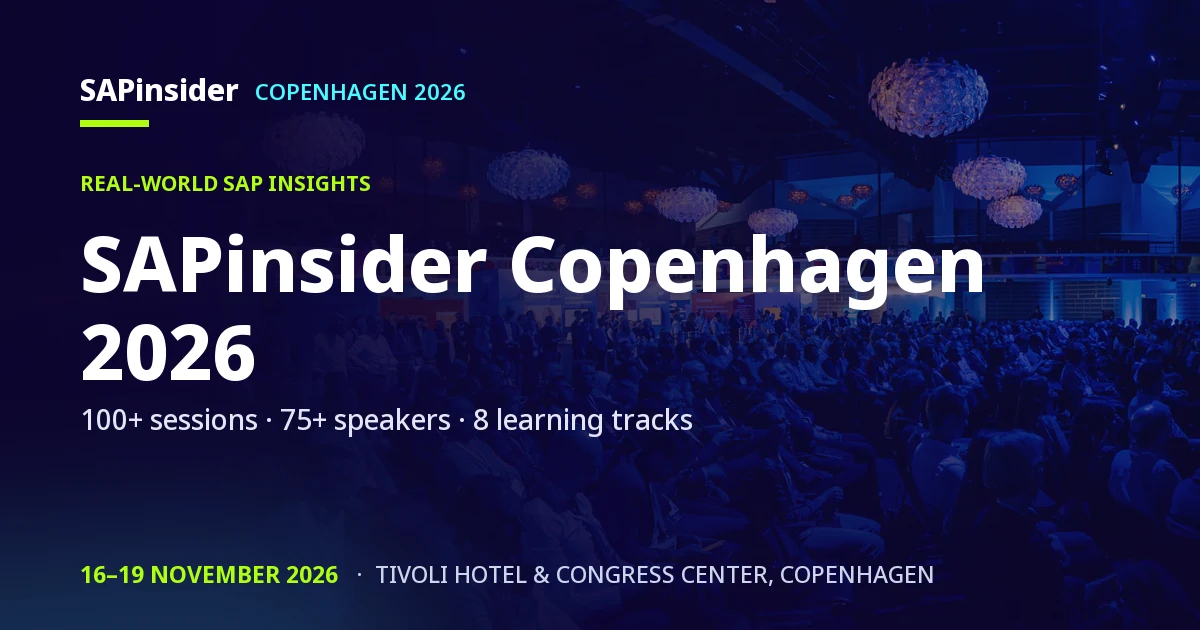 SAPinsider COPENHAGEN 2026

REAL-WORLD SAP INSIGHTS

SAPinsider Copenhagen 2026

100+ sessions · 75+ speakers · 8 learning tracks

16–19 NOVEMBER 2026 · TIVOLI HOTEL & CONGRESS CENTER, COPENHAGEN